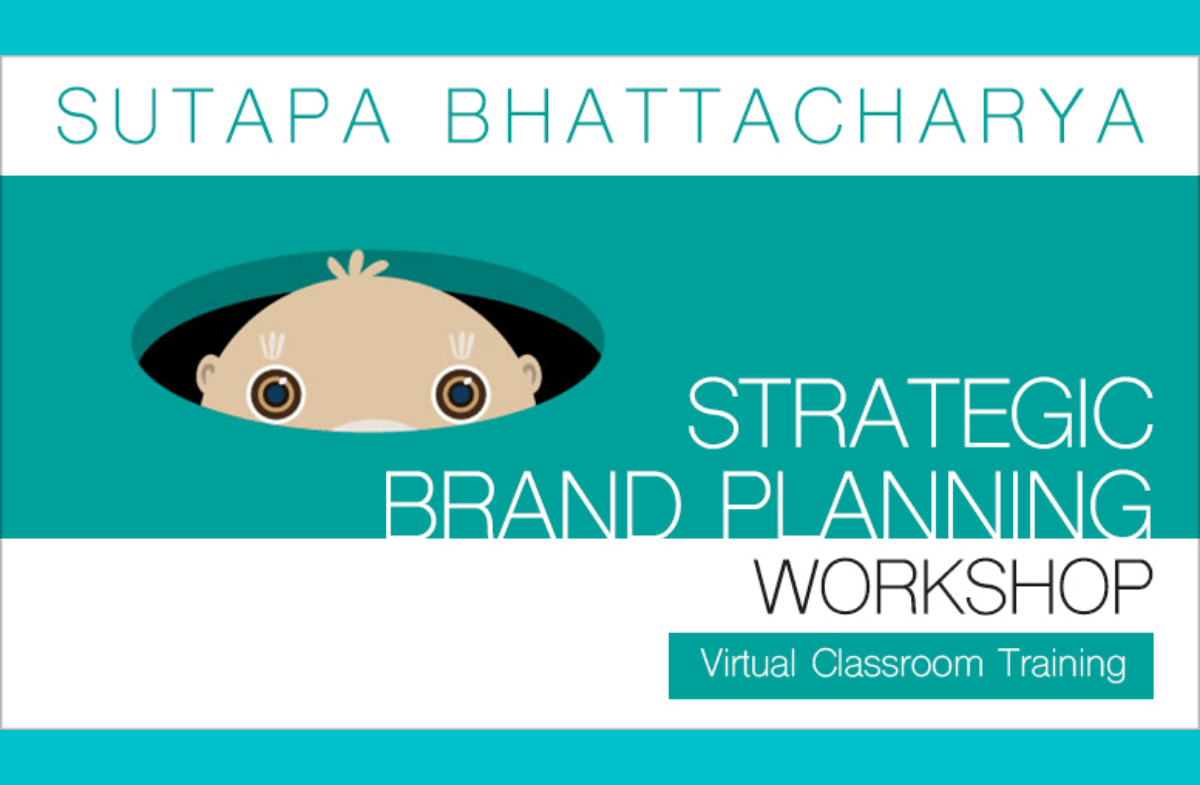 SUTAPA BHATTACHARYA

STRATEGIC BRAND PLANNING WORKSHOP

Virtual Classroom Training